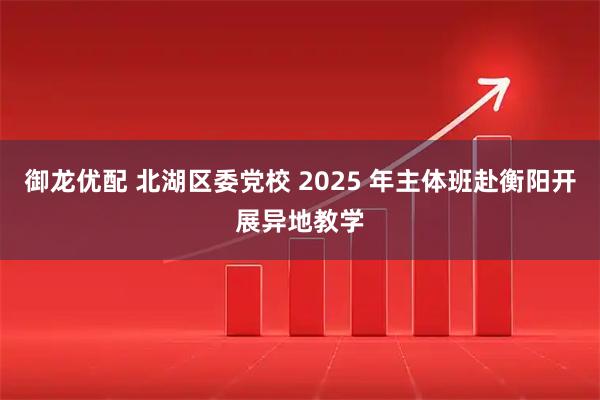 御龙优配 北湖区委党校 2025 年主体班赴衡阳开展异地教学